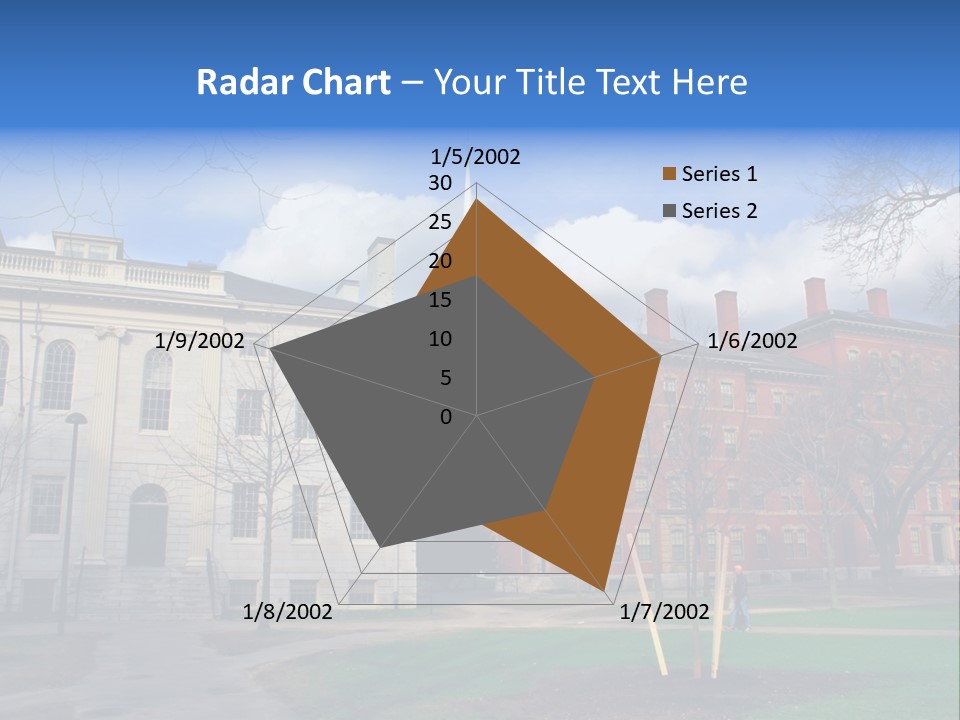 Radar Chart – Your Title Text Here

1/5/2002
30
25
20
15
10
5
0
1/6/2002
1/7/2002
1/8/2002
1/9/2002

Series 1
Series 2